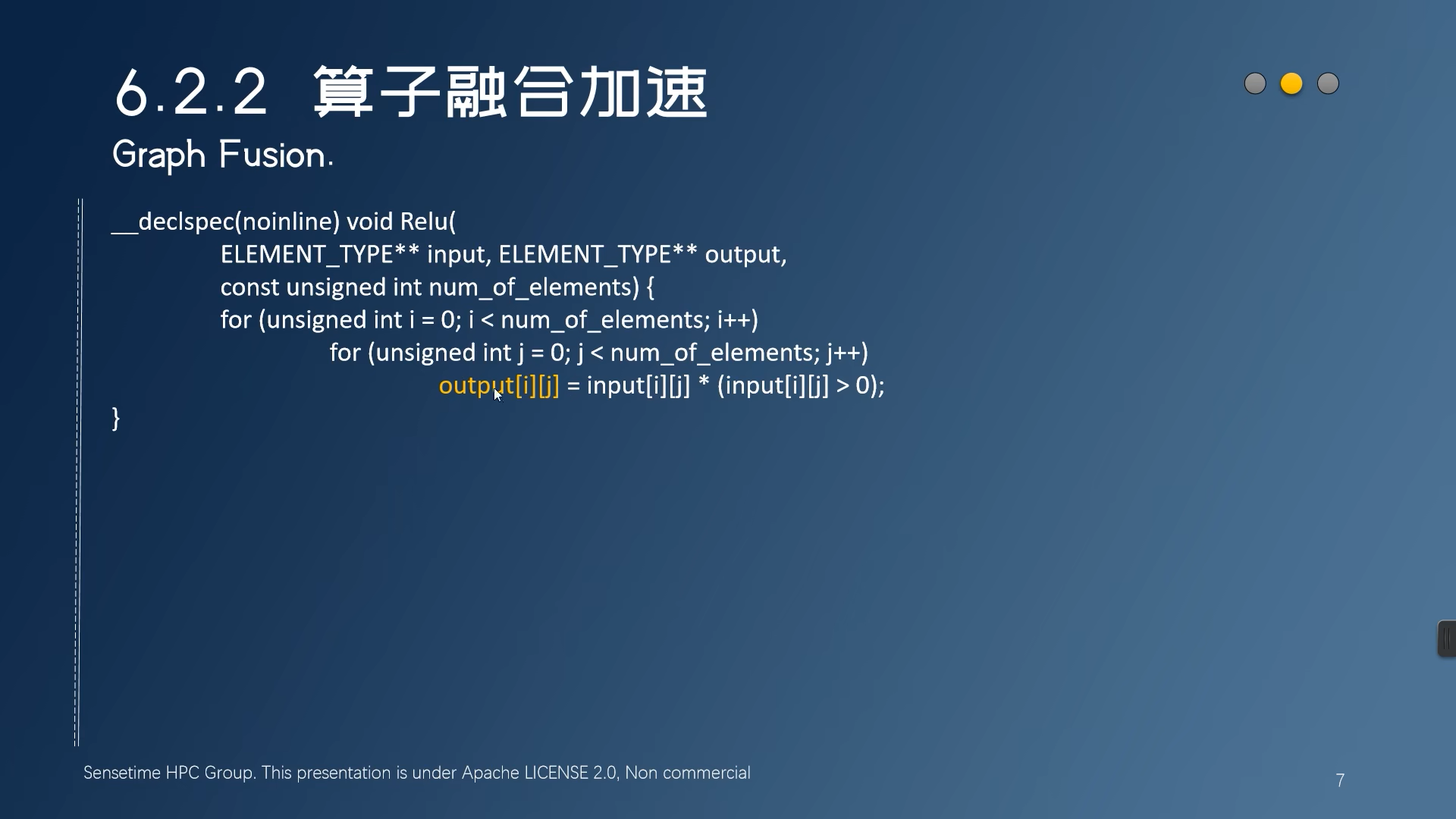 6.2.2 算子融合加速
Graph Fusion.

__declspec(noinline) void Relu(
ELEMENT_TYPE** input, ELEMENT_TYPE** output,
const unsigned int num_of_elements) {
for (unsigned int i = 0; i < num_of_elements; i++)
for (unsigned int j = 0; j < num_of_elements; j++)
output[i][j] = input[i][j] * (input[i][j] > 0);
}

Sensetime HPC Group. This presentation is under Apache LICENSE 2.0, Non commercial

7